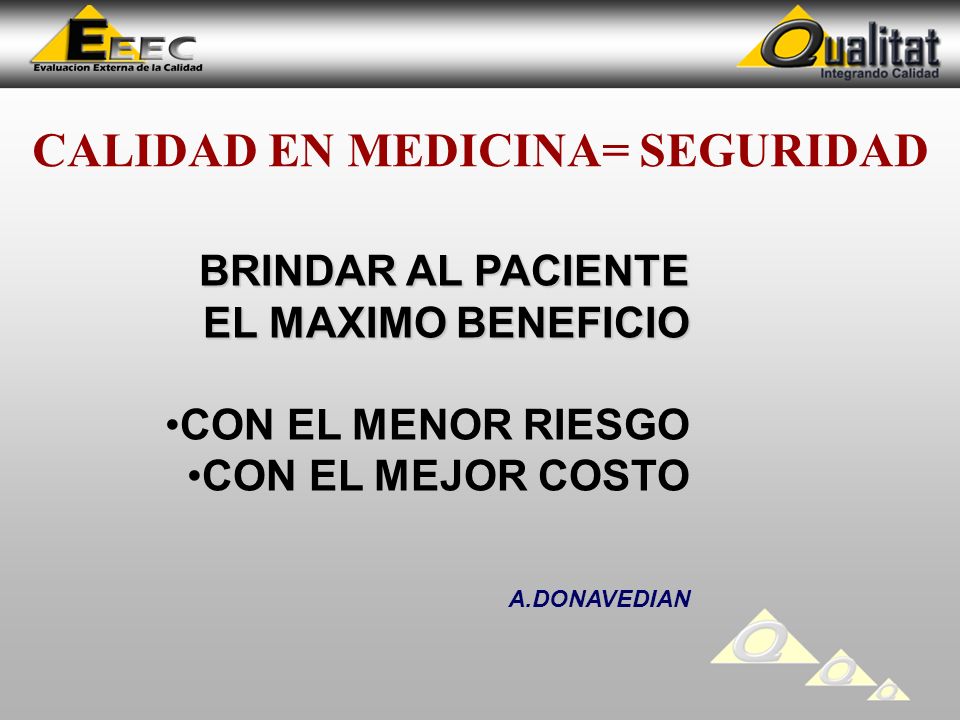 EEEC
Evaluacion Externa de la Calidad

Qualitat
Integrando Calidad

CALIDAD EN MEDICINA= SEGURIDAD

BRINDAR AL PACIENTE EL MAXIMO BENEFICIO

•CON EL MENOR RIESGO
•CON EL MEJOR COSTO

A.DONAVEDIAN